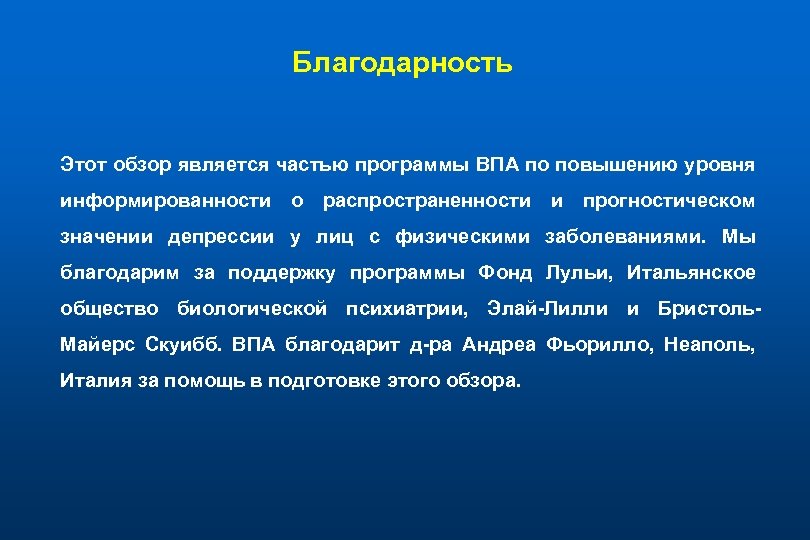 Благодарность

Этот обзор является частью программы ВПА по повышению уровня информированности о распространенности и прогностическом значении депрессии у лиц с физическими заболеваниями. Мы благодарим за поддержку программы Фонд Лульи, Итальянское общество биологической психиатрии, Элай-Лилли и Бристоль-Майерс Скуибб. ВПА благодарит д-ра Андреа Фьорилло, Неаполь, Италия за помощь в подготовке этого обзора.